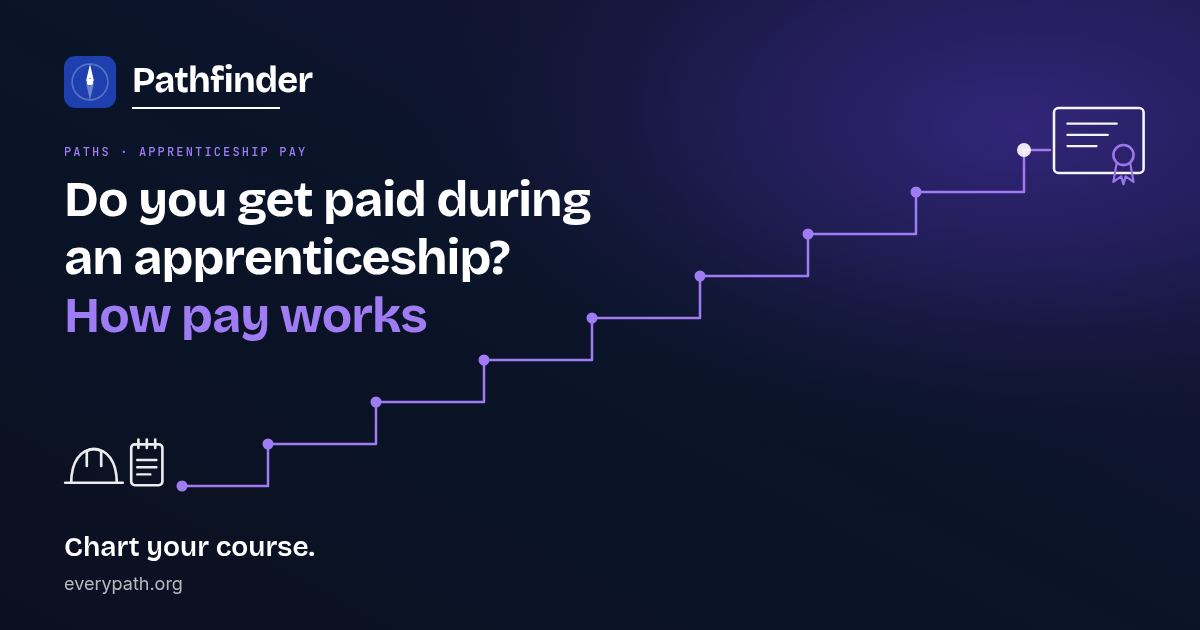 Pathfinder

PATHS · APPRENTICESHIP PAY

Do you get paid during an apprenticeship?
How pay works

Chart your course.

everypath.org